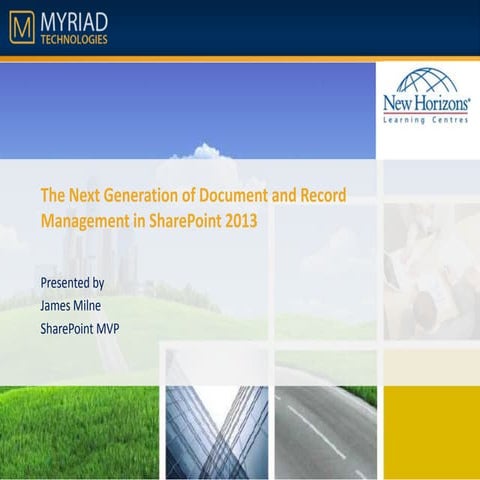 M MYRIAD TECHNOLOGIES

New Horizons®
Learning Centres

The Next Generation of Document and Record Management in SharePoint 2013

Presented by
James Milne
SharePoint MVP